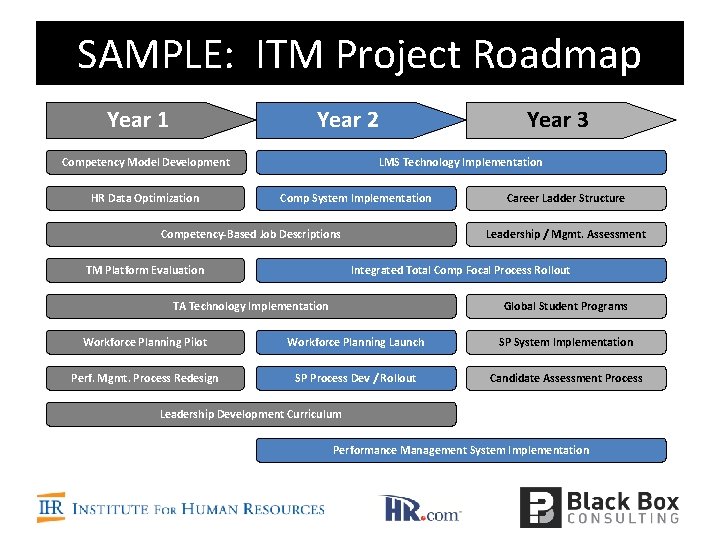 SAMPLE: ITM Project Roadmap

Year 1

Year 2

Year 3

Competency Model Development

LMS Technology Implementation

HR Data Optimization

Comp System Implementation

Career Ladder Structure

Competency-Based Job Descriptions

Leadership / Mgmt. Assessment

TM Platform Evaluation

Integrated Total Comp Focal Process Rollout

TA Technology Implementation

Global Student Programs

Workforce Planning Pilot

Workforce Planning Launch

SP System Implementation

Perf. Mgmt. Process Redesign

SP Process Dev / Rollout

Candidate Assessment Process

Leadership Development Curriculum

Performance Management System Implementation

IHR INSTITUTE FOR HUMAN RESOURCES

HR.com

Black Box CONSULTING